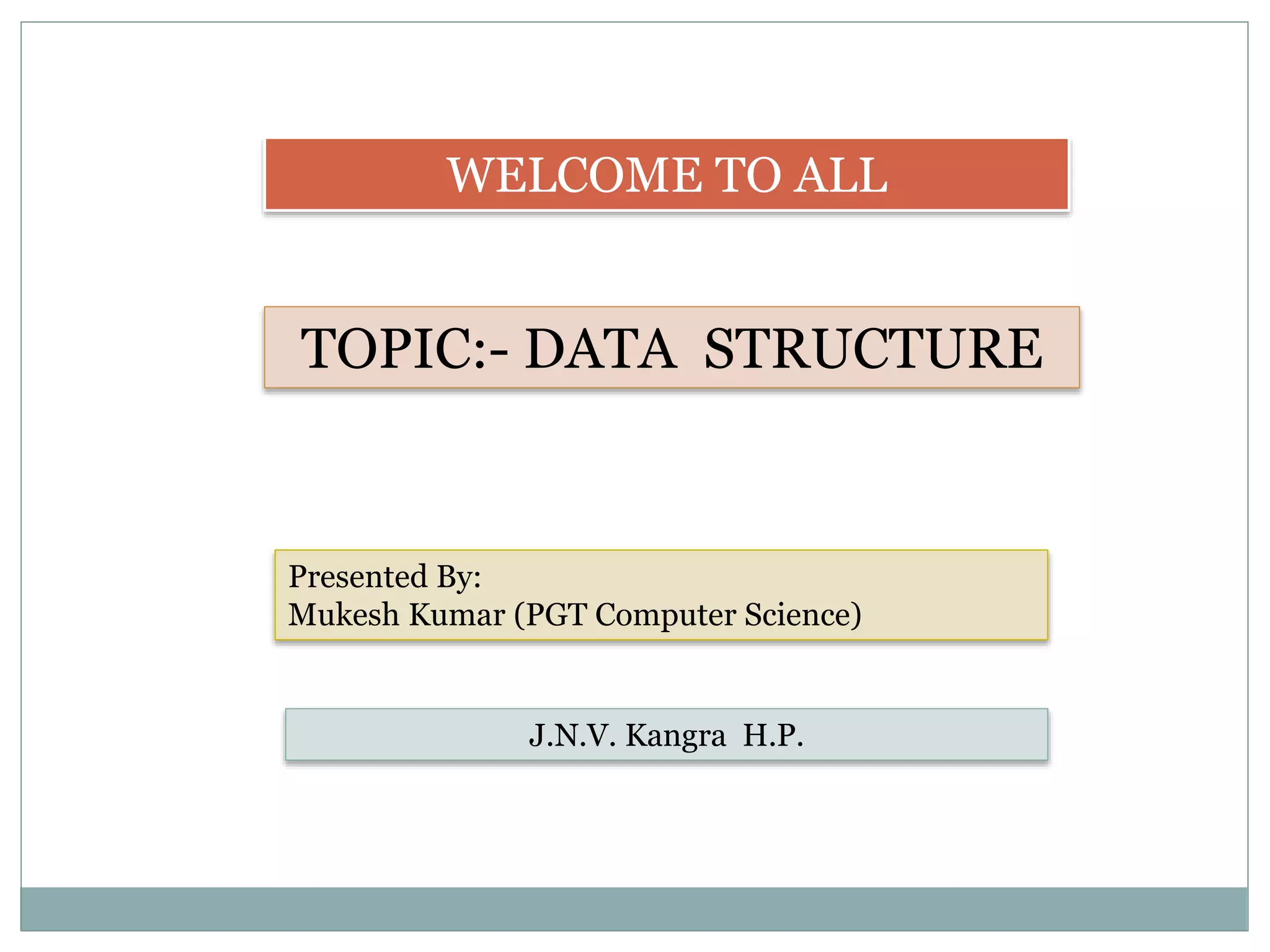 WELCOME TO ALL

TOPIC:- DATA STRUCTURE

Presented By:
Mukesh Kumar (PGT Computer Science)

J.N.V. Kangra H.P.